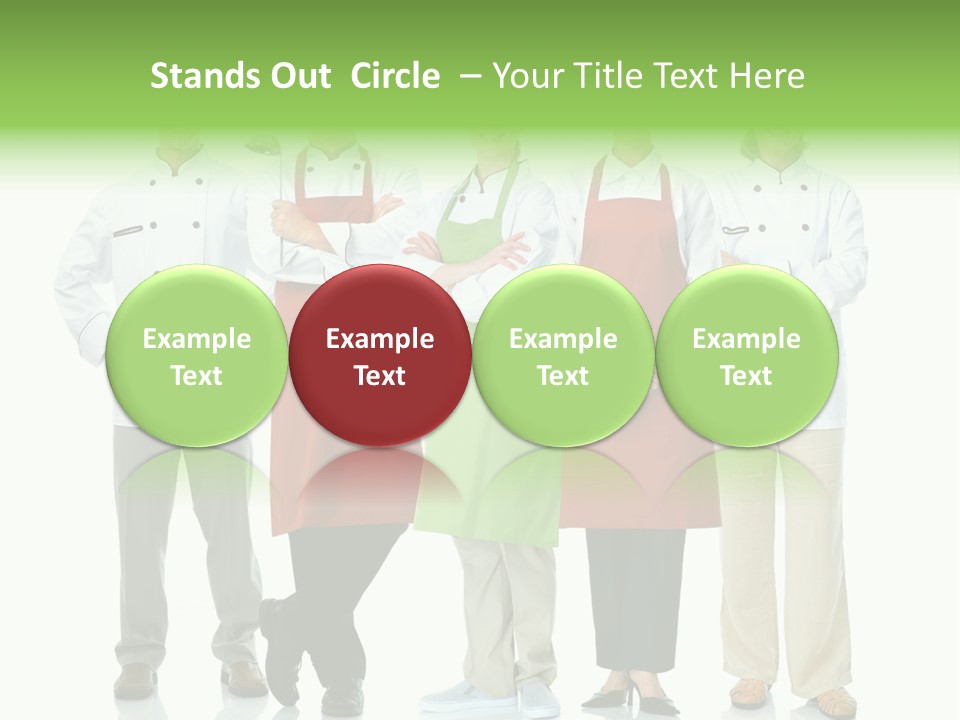 Stands Out Circle – Your Title Text Here

Example Text

Example Text

Example Text

Example Text